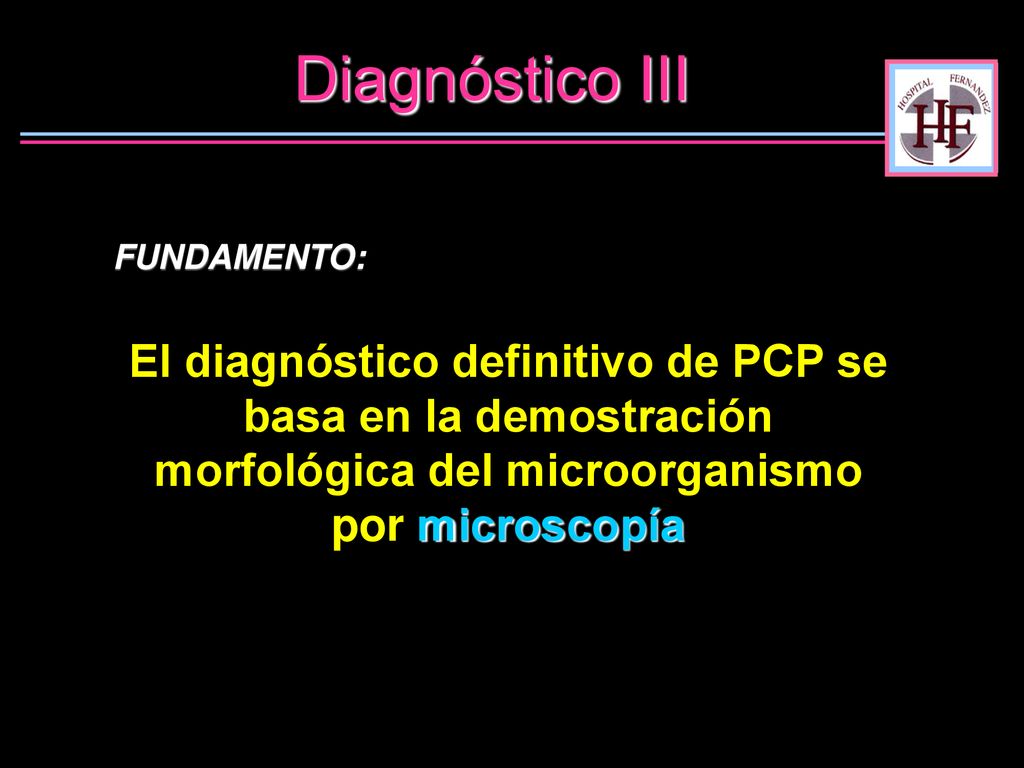 Diagnóstico III

HOSPITAL FERNANDEZ
HF

FUNDAMENTO:

El diagnóstico definitivo de PCP se basa en la demostración morfológica del microorganismo por microscopía